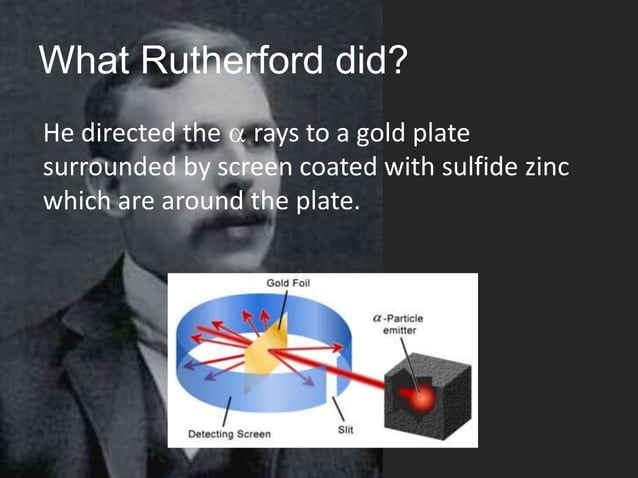 What Rutherford did?

He directed the $\alpha$ rays to a gold plate surrounded by screen coated with sulfide zinc which are around the plate.

Gold Foil

$\alpha$-Particle emitter

Detecting Screen

Slit